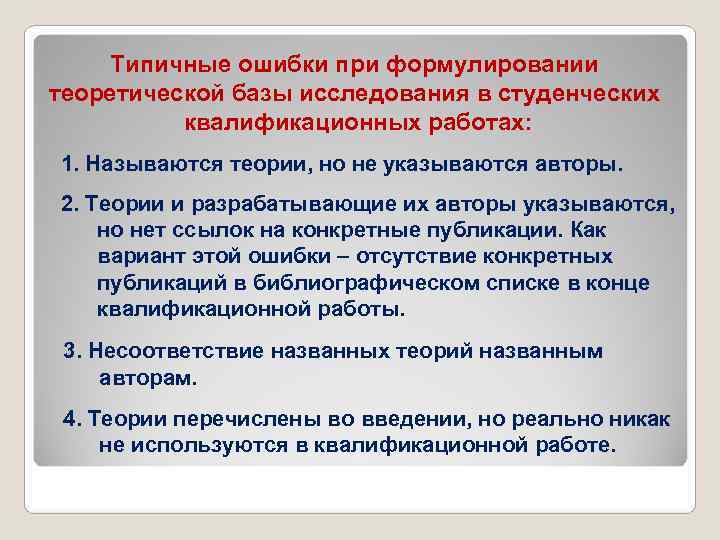 Типичные ошибки при формулировании теоретической базы исследования в студенческих квалификационных работах:

1. Называются теории, но не указываются авторы.

2. Теории и разрабатывающие их авторы указываются, но нет ссылок на конкретные публикации. Как вариант этой ошибки – отсутствие конкретных публикаций в библиографическом списке в конце квалификационной работы.

3. Несоответствие названных теорий названным авторам.

4. Теории перечислены во введении, но реально никак не используются в квалификационной работе.